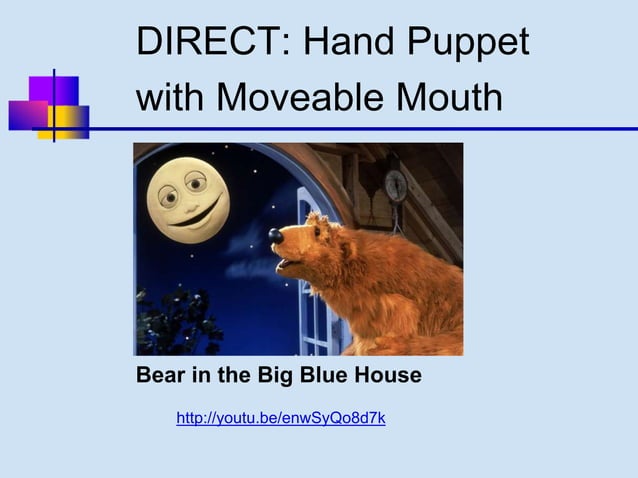 DIRECT: Hand Puppet with Moveable Mouth

Bear in the Big Blue House

http://youtu.be/enwSyQo8d7k